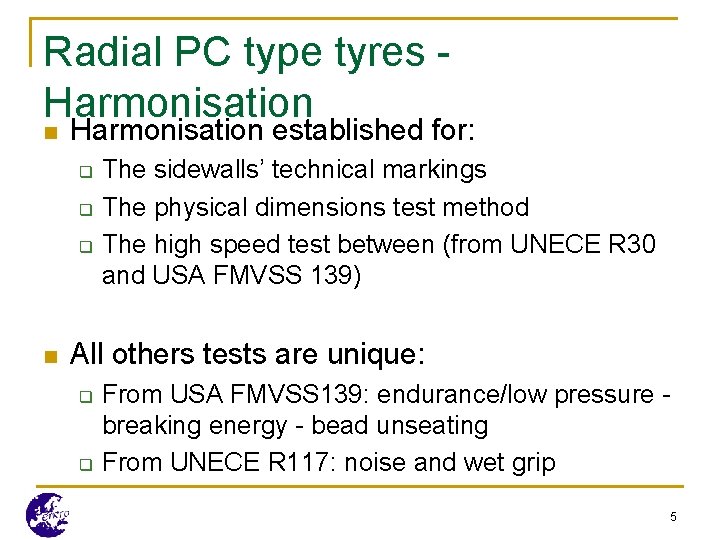 Radial PC type tyres - Harmonisation

Harmonisation established for:

The sidewalls' technical markings

The physical dimensions test method

The high speed test between (from UNECE R30 and USA FMVSS 139)

All others tests are unique:

From USA FMVSS139: endurance/low pressure - breaking energy - bead unseating

From UNECE R117: noise and wet grip

etrto

5